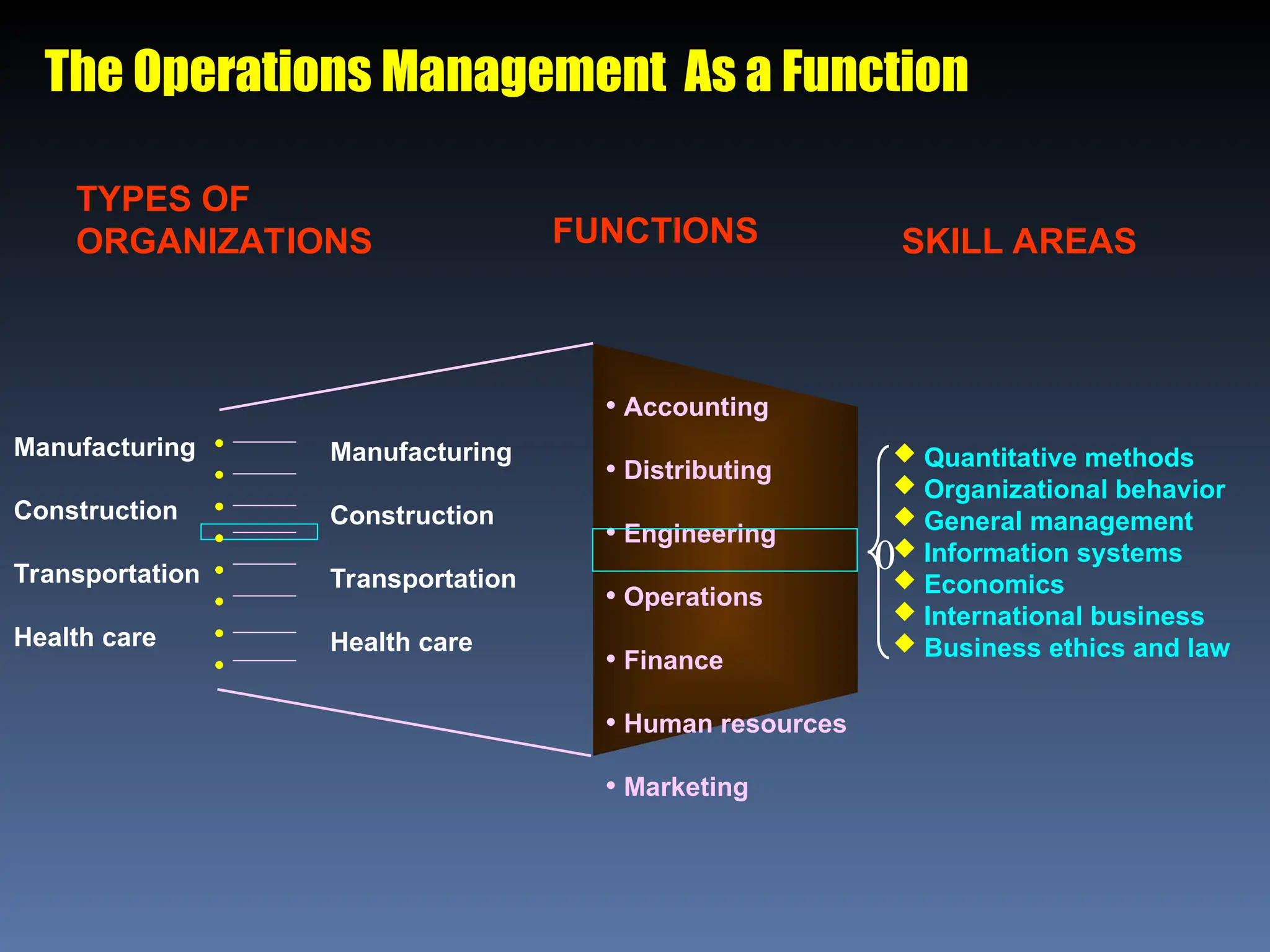 The Operations Management As a Function

TYPES OF ORGANIZATIONS

FUNCTIONS

SKILL AREAS

Manufacturing
Construction
Transportation
Health care

Manufacturing
Construction
Transportation
Health care

• Accounting
• Distributing
• Engineering
• Operations
• Finance
• Human resources
• Marketing

◆ Quantitative methods
◆ Organizational behavior
◆ General management
◆ Information systems
◆ Economics
◆ International business
◆ Business ethics and law